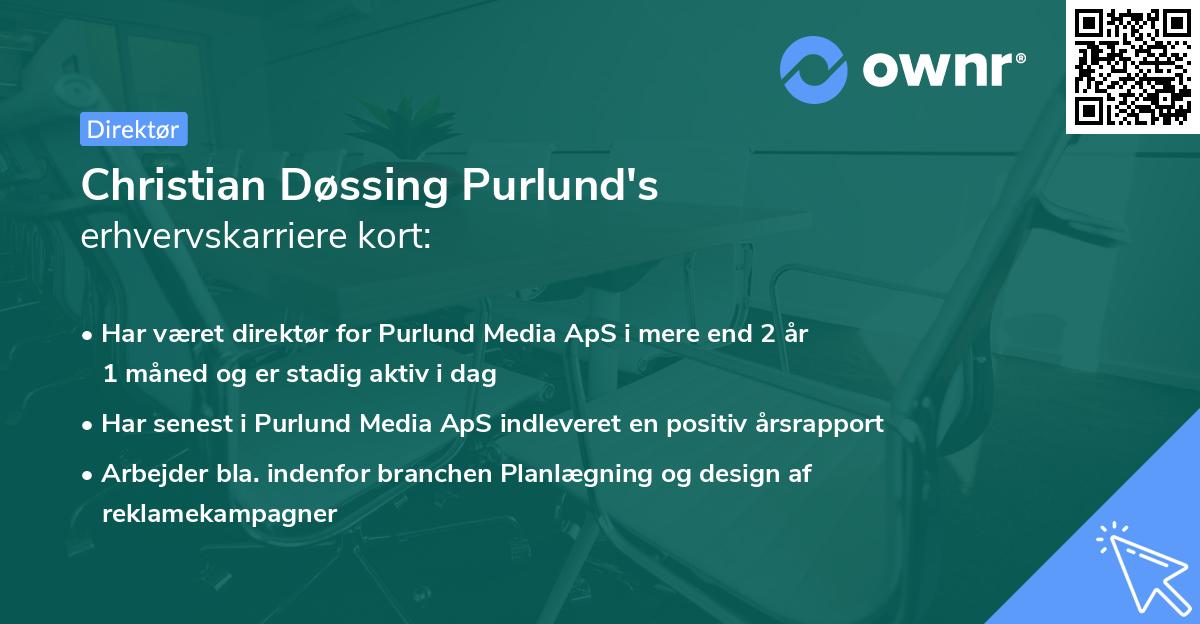 ownr®

Direktør

Christian Døssing Purlund's
erhvervskarriere kort:

• Har været direktør for Purlund Media ApS i mere end 2 år 1 måned og er stadig aktiv i dag

• Har senest i Purlund Media ApS indleveret en positiv årsrapport

• Arbejder bla. indenfor branchen Planlægning og design af reklamekampagner